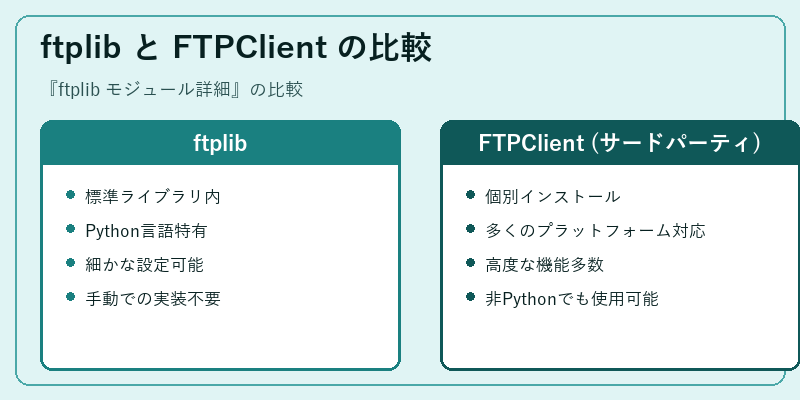 ftplib と FTPClient の比較

『ftplib モジュール詳細』の比較

ftplib

- 標準ライブラリ内
- Python言語特有
- 細かな設定可能
- 手動での実装不要

FTPClient (サードパーティ)

- 個別インストール
- 多くのプラットフォーム対応
- 高度な機能多数
- 非Pythonでも使用可能